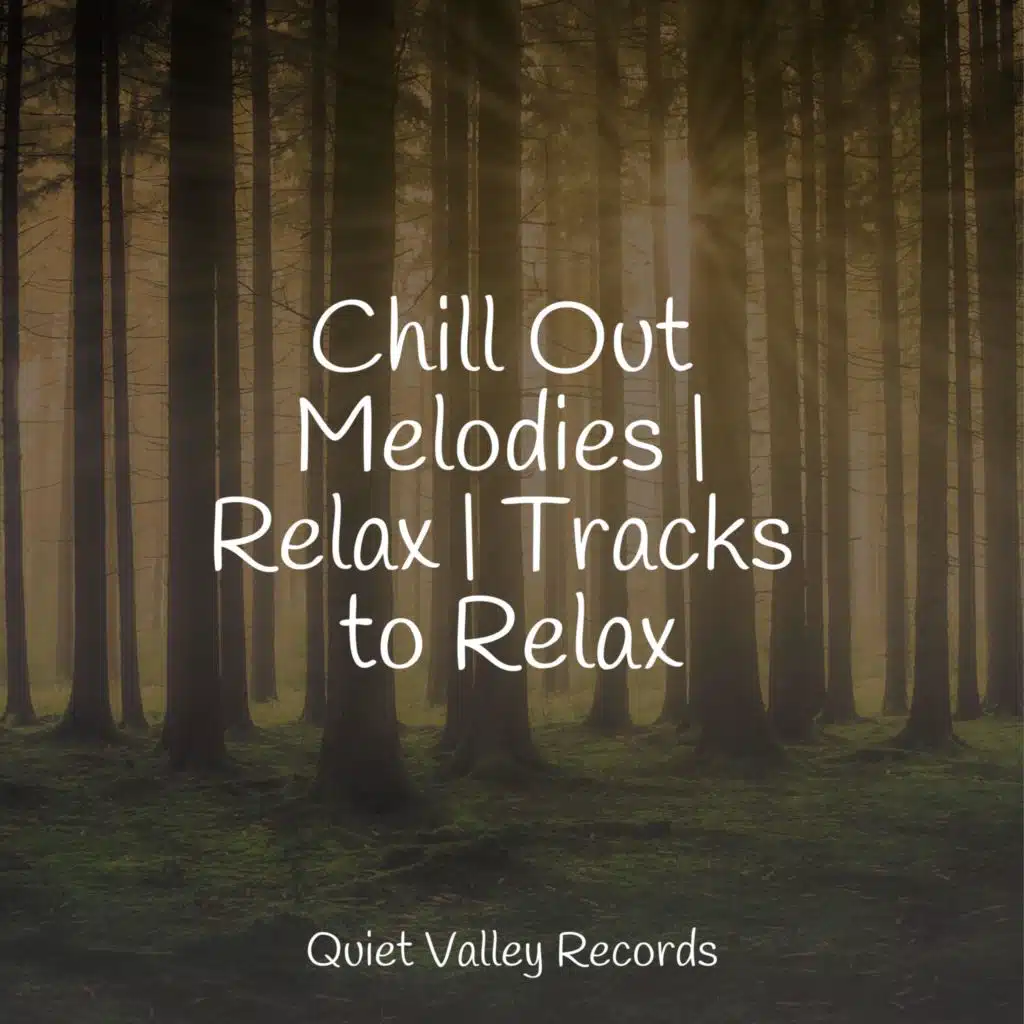 Chill Out Melodies | Relax | Tracks to Relax

Quiet Valley Records